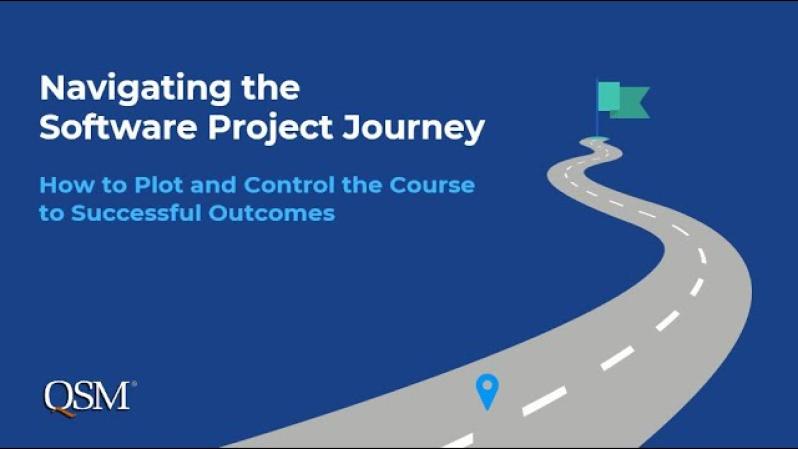 Navigating the Software Project Journey

How to Plot and Control the Course to Successful Outcomes

QSM®